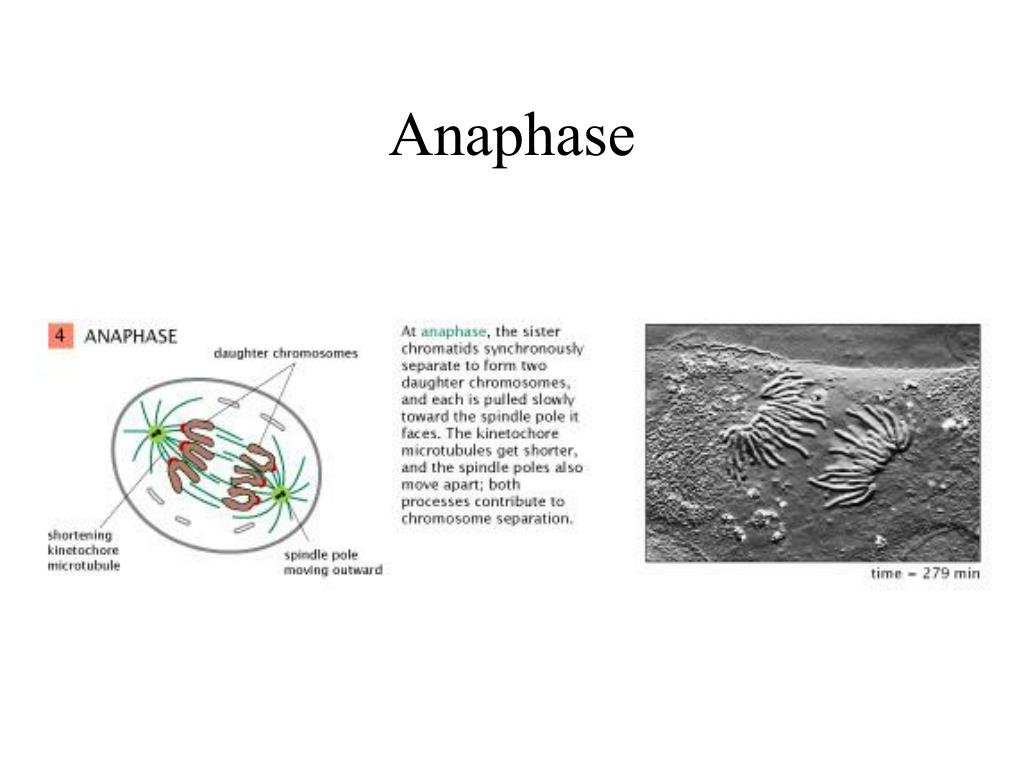 Anaphase

4 ANAPHASE

daughter chromosomes

shortening kinetochore microtubule

spindle pole moving outward

At anaphase, the sister chromatids synchronously separate to form two daughter chromosomes, and each is pulled slowly toward the spindle pole it faces. The kinetochore microtubules get shorter, and the spindle poles also move apart; both processes contribute to chromosome separation.

time = 279 min